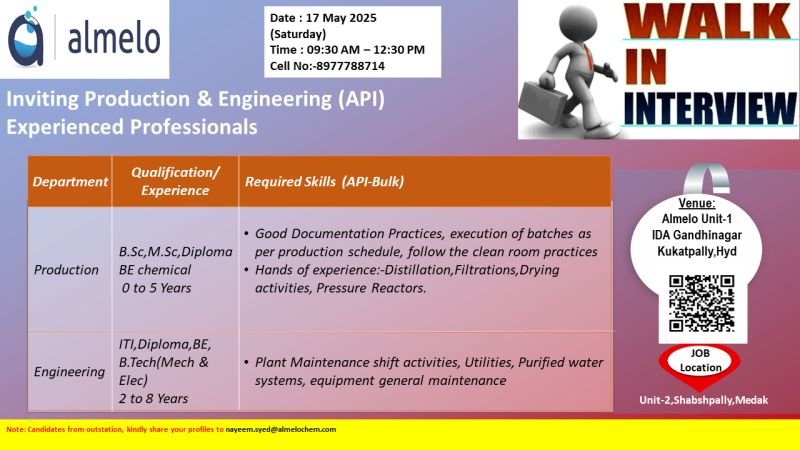 almelo

Date : 17 May 2025
(Saturday)
Time : 09:30 AM – 12:30 PM
Cell No:-8977788714

WALK IN INTERVIEW

Inviting Production & Engineering (API) Experienced Professionals

| Department | Qualification/ Experience | Required Skills (API-Bulk) |
|---|---|---|
| Production | B.Sc,M.Sc,Diploma BE chemical 0 to 5 Years | • Good Documentation Practices, execution of batches as per production schedule, follow the clean room practices • Hands of experience:-Distillation,Filtrations,Drying activities, Pressure Reactors. |
| Engineering | ITI,Diploma,BE, B.Tech(Mech & Elec) 2 to 8 Years | • Plant Maintenance shift activities, Utilities, Purified water systems, equipment general maintenance |

Venue:
Almelo Unit-1
IDA Gandhinagar
Kukatpally,Hyd

JOB Location

Unit-2,Shabshpally,Medak

Note: Candidates from outstation, kindly share your profiles to nayeem.syed@almelochem.com